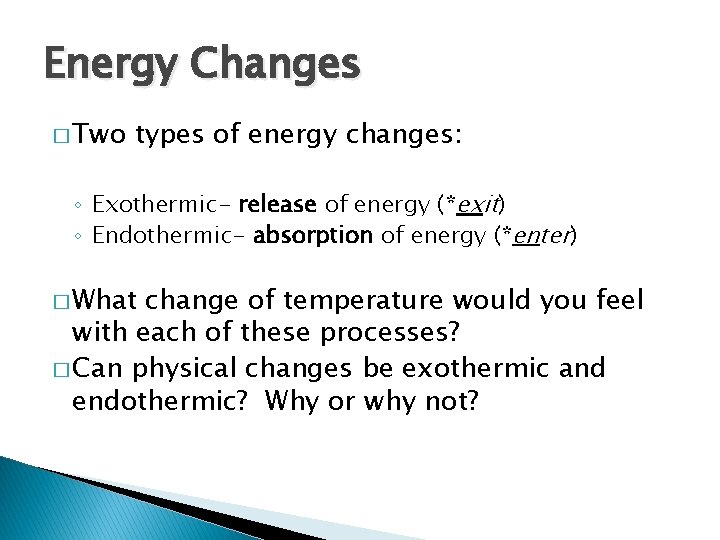 Energy Changes

□ Two types of energy changes:

◦ Exothermic- release of energy (*exit)
◦ Endothermic- absorption of energy (*enter)

□ What change of temperature would you feel with each of these processes?

□ Can physical changes be exothermic and endothermic?  Why or why not?